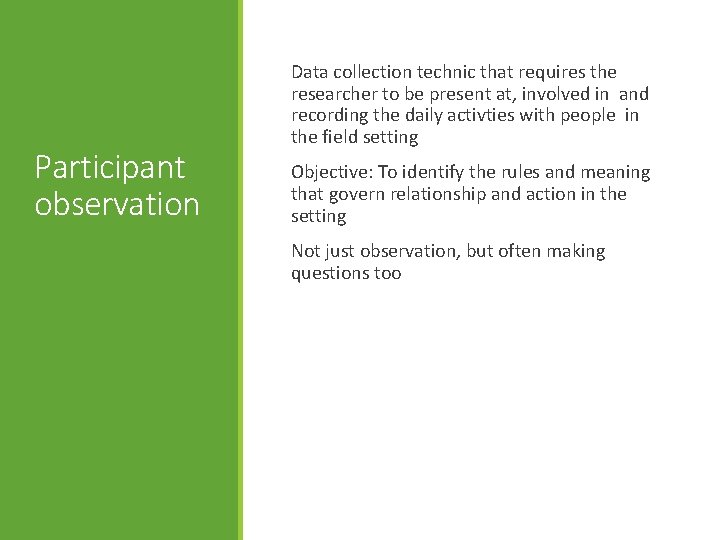 Participant observation

Data collection technic that requires the researcher to be present at, involved in and recording the daily activties with people in the field setting

Objective: To identify the rules and meaning that govern relationship and action in the setting

Not just observation, but often making questions too